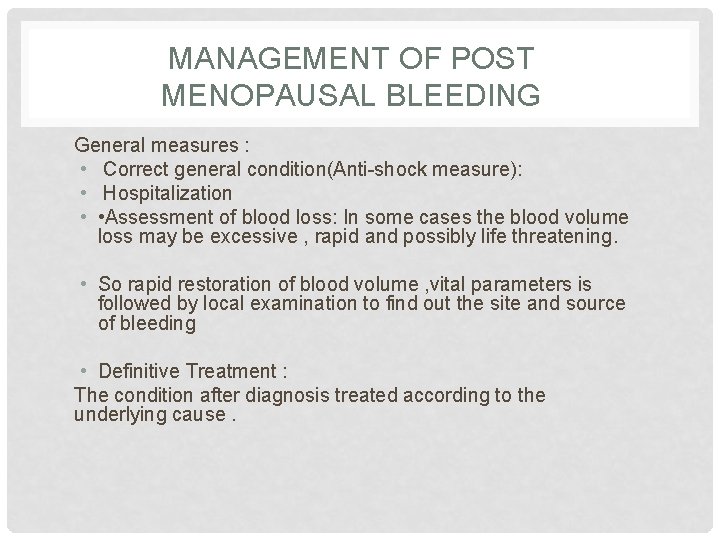 MANAGEMENT OF POST MENOPAUSAL BLEEDING

General measures :

• Correct general condition(Anti-shock measure):
• Hospitalization
• •Assessment of blood loss: In some cases the blood volume loss may be excessive , rapid and possibly life threatening.

• So rapid restoration of blood volume ,vital parameters is followed by local examination to find out the site and source of bleeding

• Definitive Treatment :

The condition after diagnosis treated according to the underlying cause .